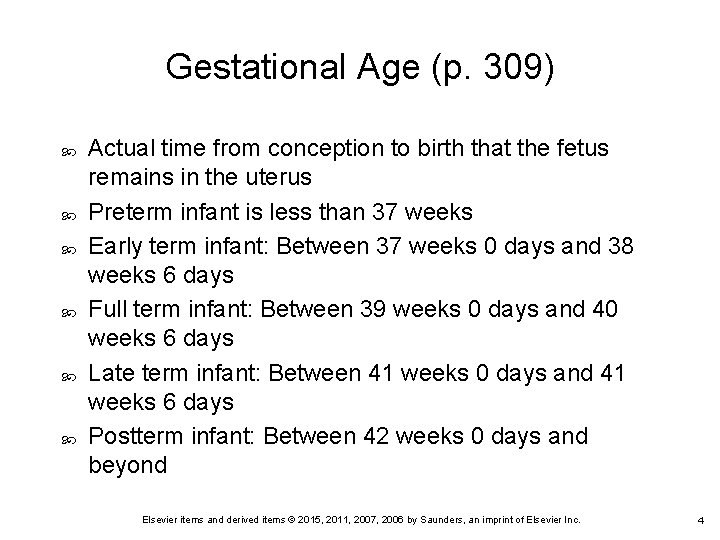 Gestational Age (p. 309)

Actual time from conception to birth that the fetus remains in the uterus

Preterm infant is less than 37 weeks

Early term infant: Between 37 weeks 0 days and 38 weeks 6 days

Full term infant: Between 39 weeks 0 days and 40 weeks 6 days

Late term infant: Between 41 weeks 0 days and 41 weeks 6 days

Postterm infant: Between 42 weeks 0 days and beyond

Elsevier items and derived items © 2015, 2011, 2007, 2006 by Saunders, an imprint of Elsevier Inc.

4